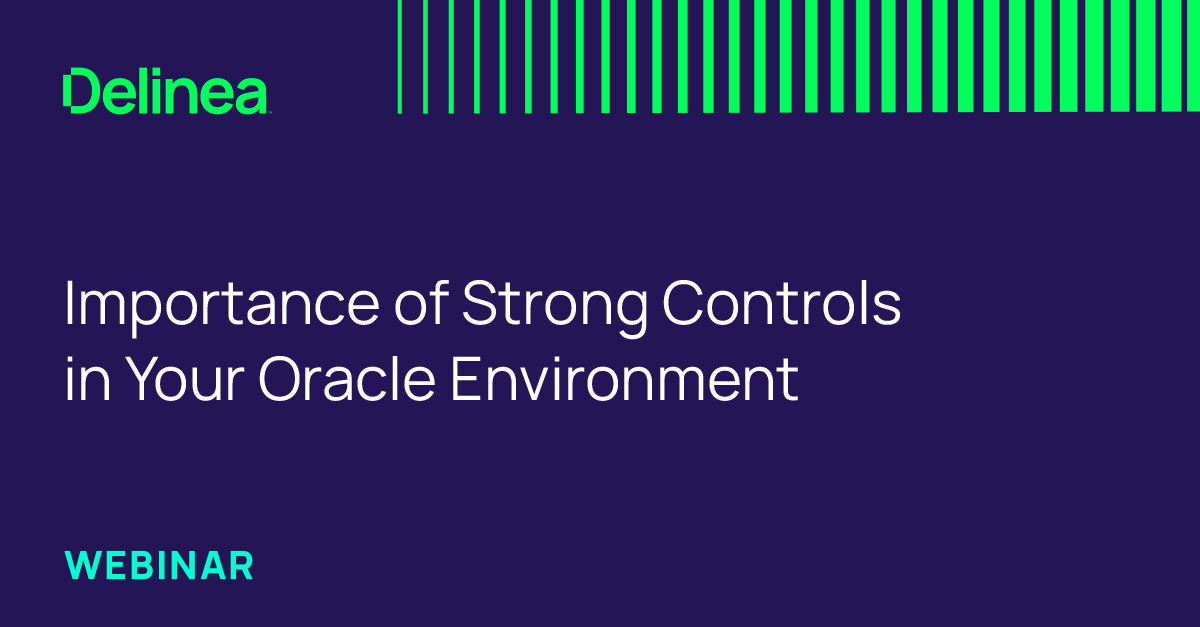 Delinea

Importance of Strong Controls in Your Oracle Environment

WEBINAR